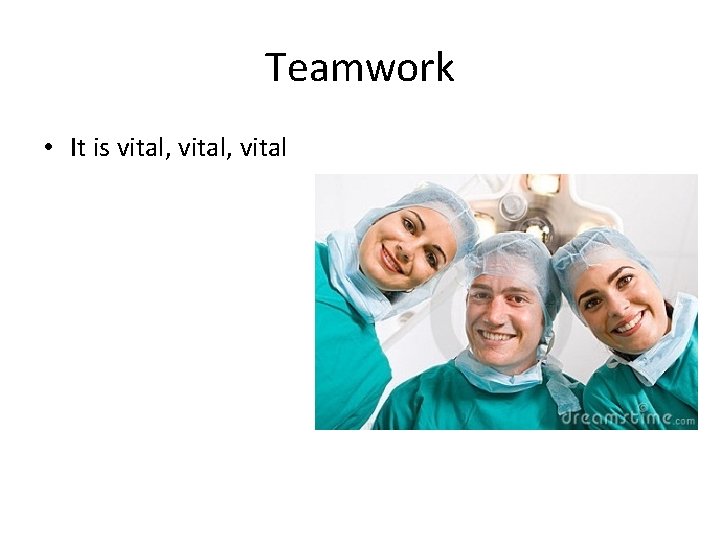 Teamwork

• It is vital, vital, vital

dreamstime.com